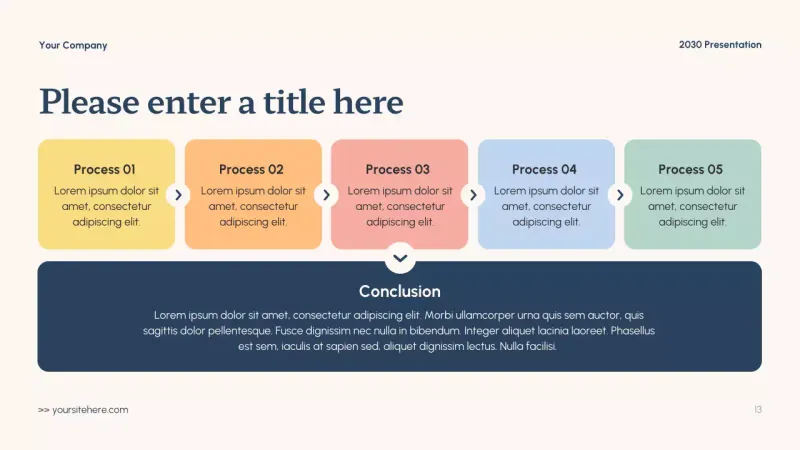 Your Company

2030 Presentation

Please enter a title here

Process 01
Lorem ipsum dolor sit amet, consectetur adipiscing elit.

Process 02
Lorem ipsum dolor sit amet, consectetur adipiscing elit.

Process 03
Lorem ipsum dolor sit amet, consectetur adipiscing elit.

Process 04
Lorem ipsum dolor sit amet, consectetur adipiscing elit.

Process 05
Lorem ipsum dolor sit amet, consectetur adipiscing elit.

Conclusion
Lorem ipsum dolor sit amet, consectetur adipiscing elit. Morbi ullamcorper urna quis sem auctor, quis sagittis dolor pellentesque. Fusce dignissim nec nulla in bibendum. Integer aliquet lacinia laoreet. Phasellus est sem, iaculis at sapien sed, aliquet dignissim lectus. Nulla facilisi.

>> yoursitehere.com

13